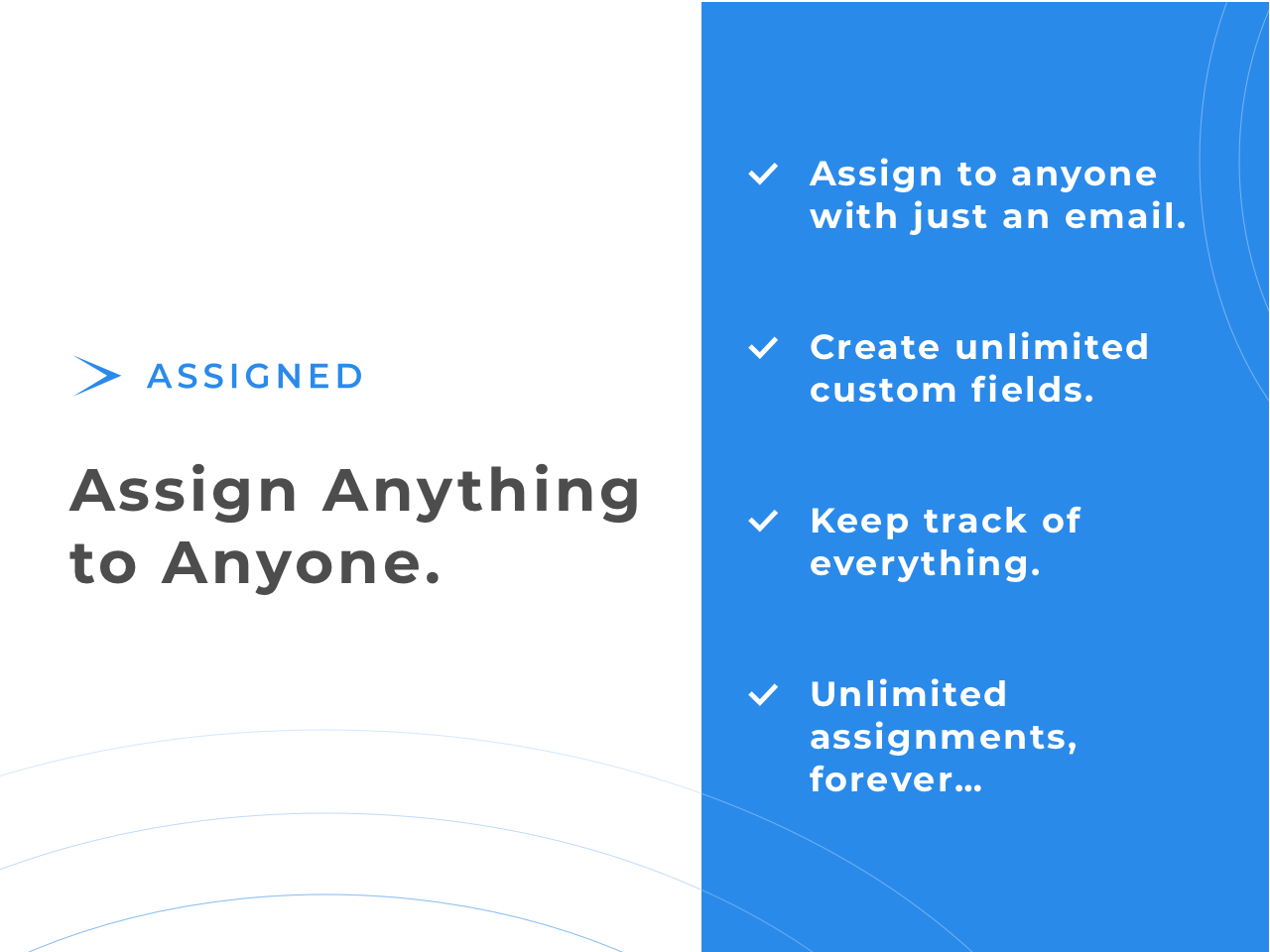 ASSIGNED

Assign Anything to Anyone.

Assign to anyone with just an email.

Create unlimited custom fields.

Keep track of everything.

Unlimited assignments, forever...